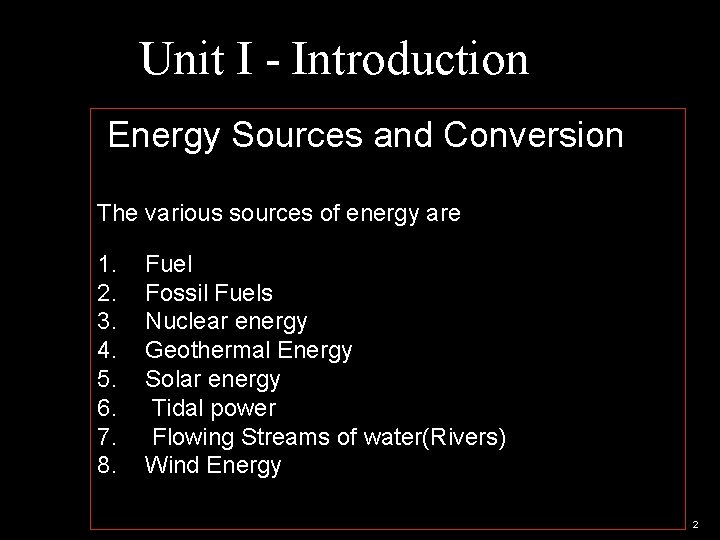 Unit I - Introduction

Energy Sources and Conversion

The various sources of energy are

1. Fuel
2. Fossil Fuels
3. Nuclear energy
4. Geothermal Energy
5. Solar energy
6. Tidal power
7. Flowing Streams of water(Rivers)
8. Wind Energy

2